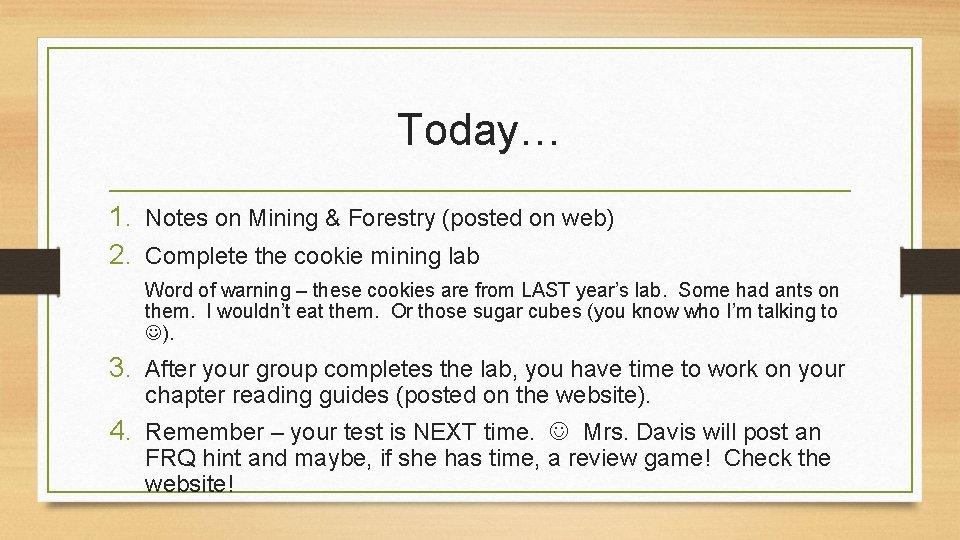 Today…

1. Notes on Mining & Forestry (posted on web)
2. Complete the cookie mining lab

Word of warning – these cookies are from LAST year's lab. Some had ants on them. I wouldn't eat them. Or those sugar cubes (you know who I'm talking to ☺).

3. After your group completes the lab, you have time to work on your chapter reading guides (posted on the website).
4. Remember – your test is NEXT time. ☺ Mrs. Davis will post an FRQ hint and maybe, if she has time, a review game! Check the website!